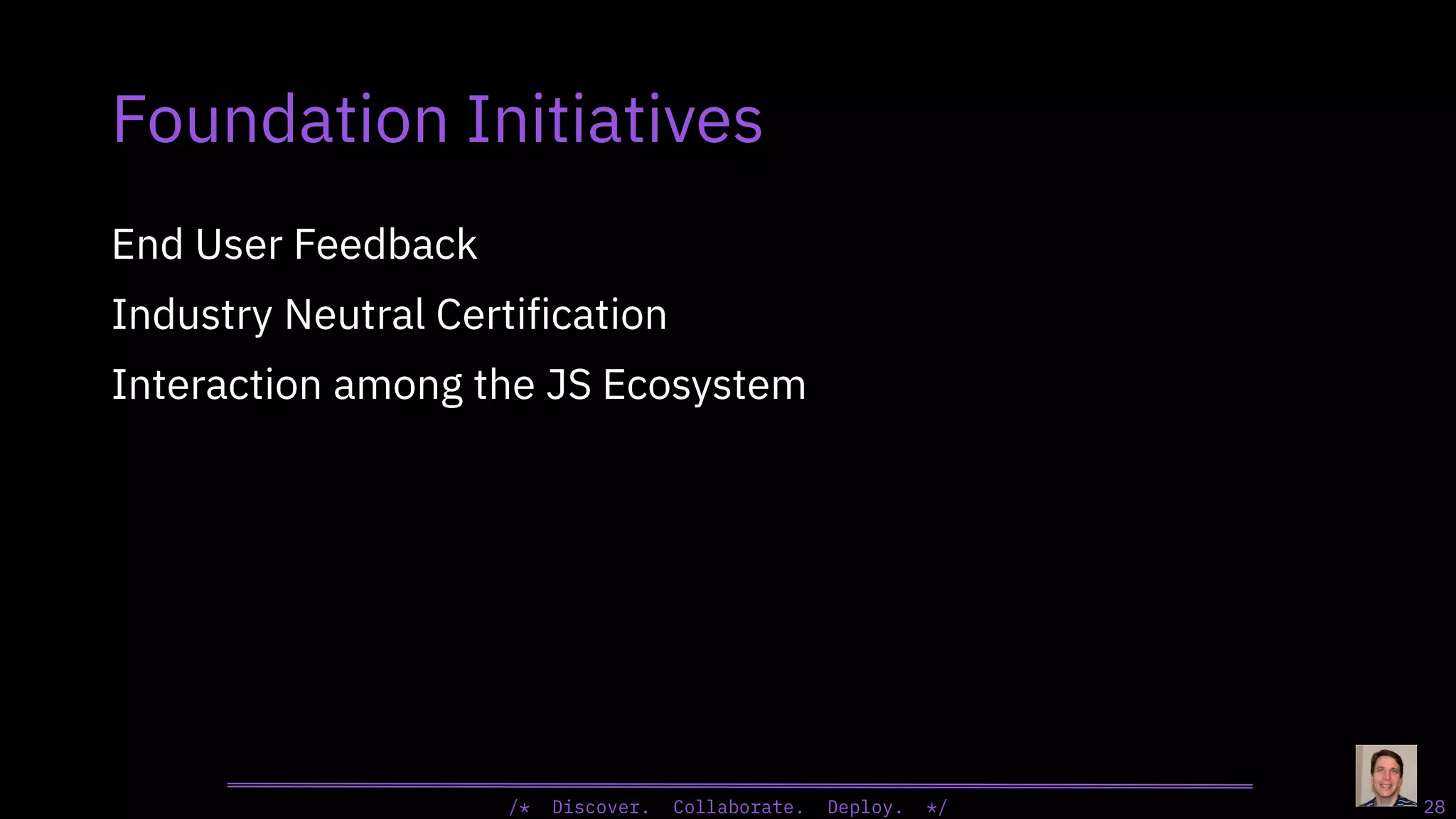 Foundation Initiatives

End User Feedback

Industry Neutral Certification

Interaction among the JS Ecosystem

/* Discover. Collaborate. Deploy. */

28